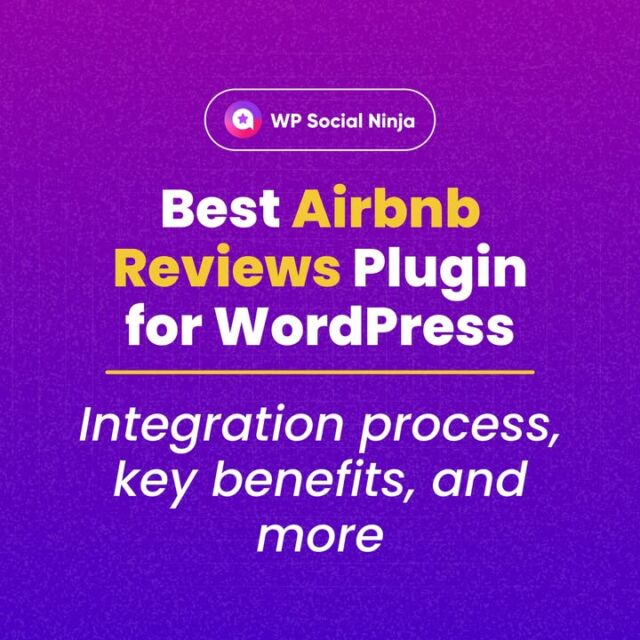 WP Social Ninja

Best Airbnb Reviews Plugin for WordPress

Integration process, key benefits, and more